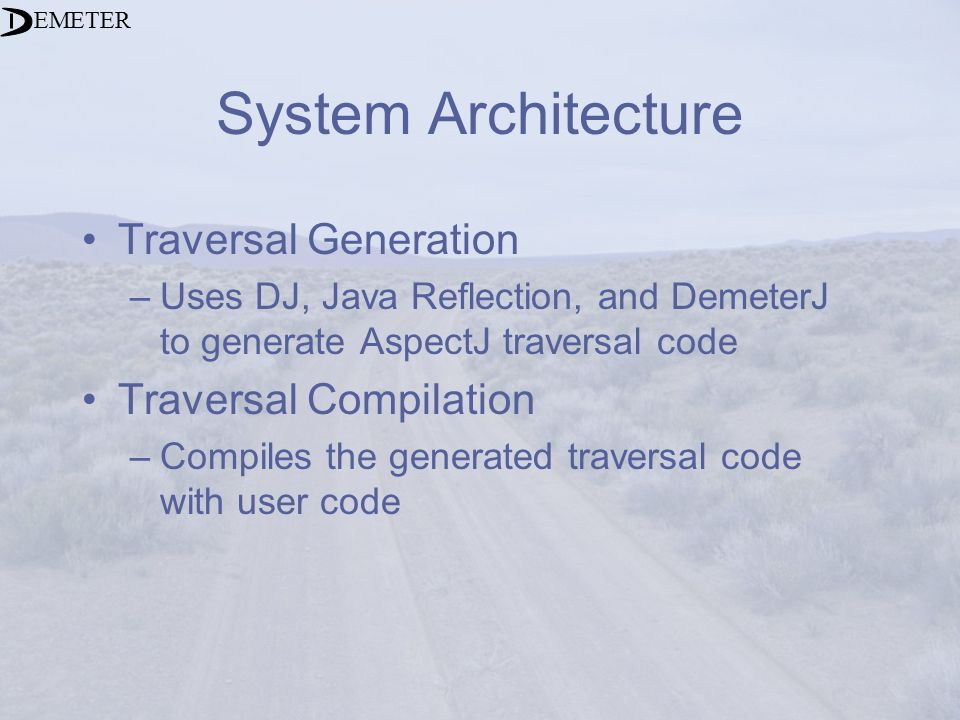 DEMETER

System Architecture

• Traversal Generation
– Uses DJ, Java Reflection, and DemeterJ to generate AspectJ traversal code
• Traversal Compilation
– Compiles the generated traversal code with user code